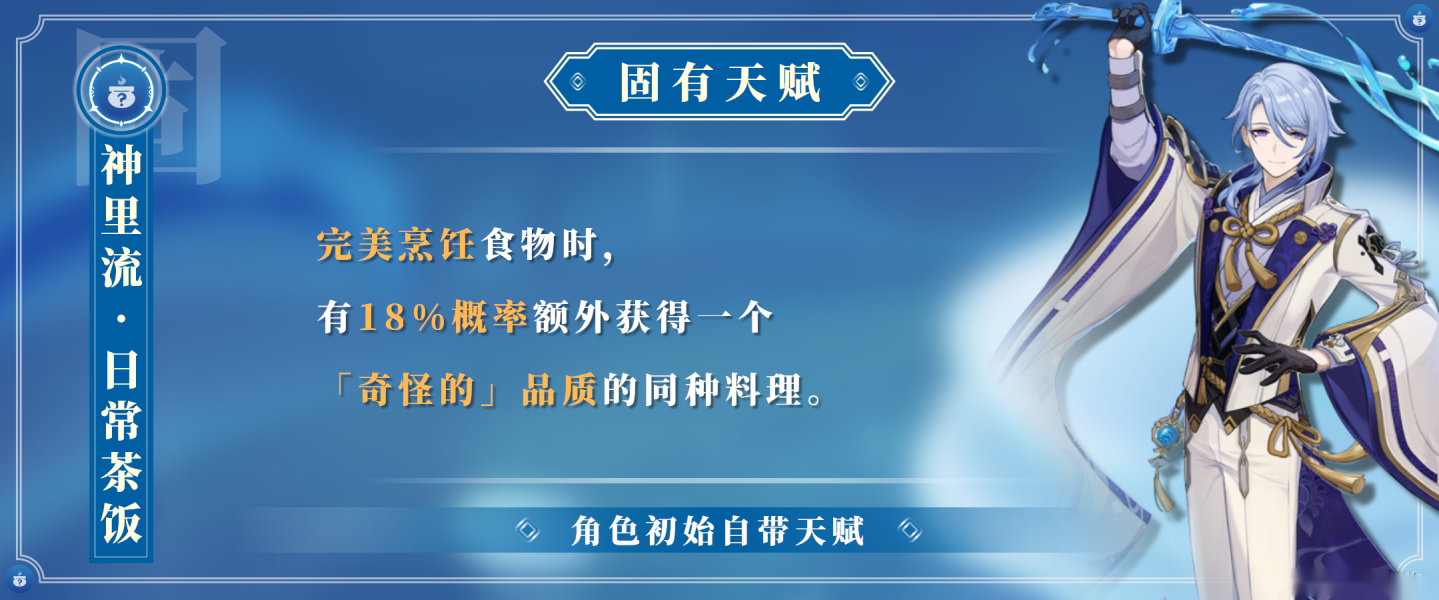 固

神里流·日常茶饭

固有天赋

完美烹饪食物时，
有18%概率额外获得一个
「奇怪的」品质的同种料理。

角色初始自带天赋